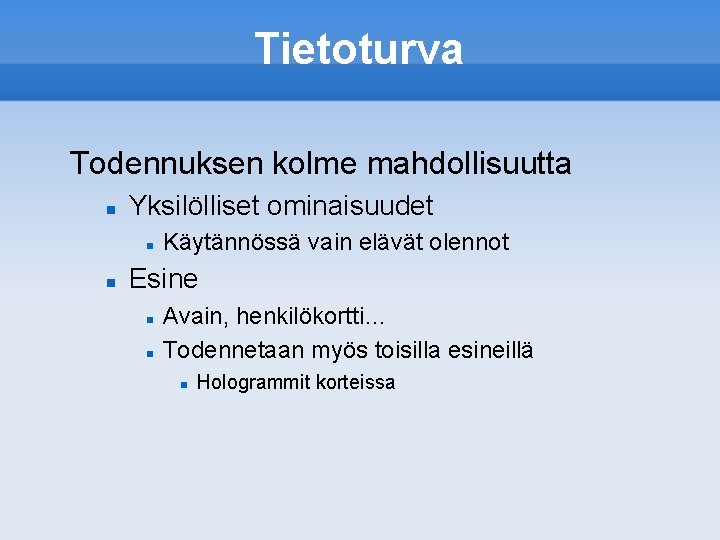 Tietoturva

Todennuksen kolme mahdollisuutta

- Yksilölliset ominaisuudet
  - Käytännössä vain elävät olennot
- Esine
  - Avain, henkilökortti...
  - Todennetaan myös toisilla esineillä
    - Hologrammit korteissa